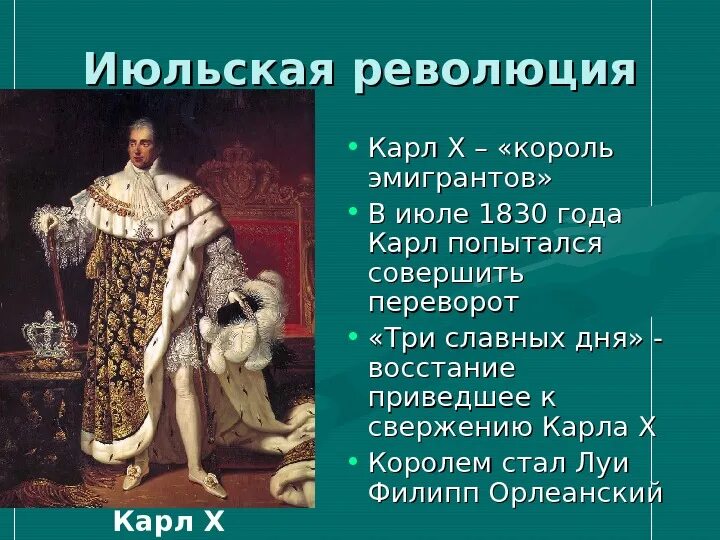 Июльская революция

• Карл X – «король эмигрантов»
• В июле 1830 года Карл попытался совершить переворот
• «Три славных дня» - восстание приведшее к свержению Карла X
• Королем стал Луи Филипп Орлеанский

Карл X